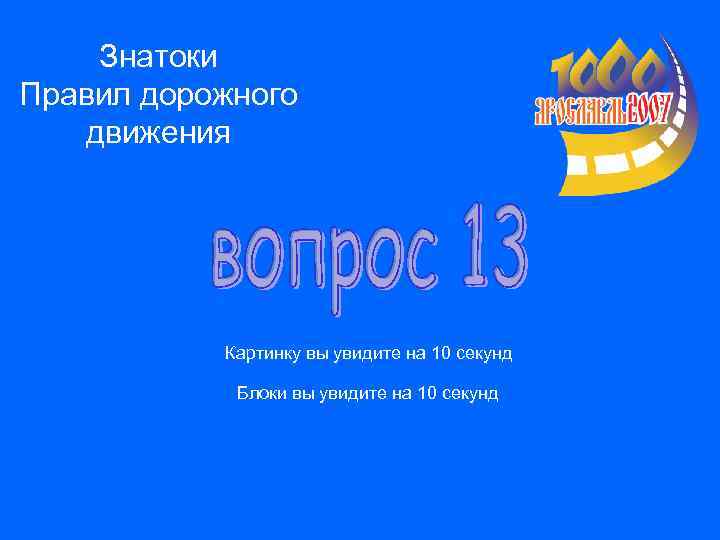 Знатоки
Правил дорожного
движения

1000
ЯРОСЛАВЛЬ2007

вопрос 13

Картинку вы увидите на 10 секунд

Блоки вы увидите на 10 секунд